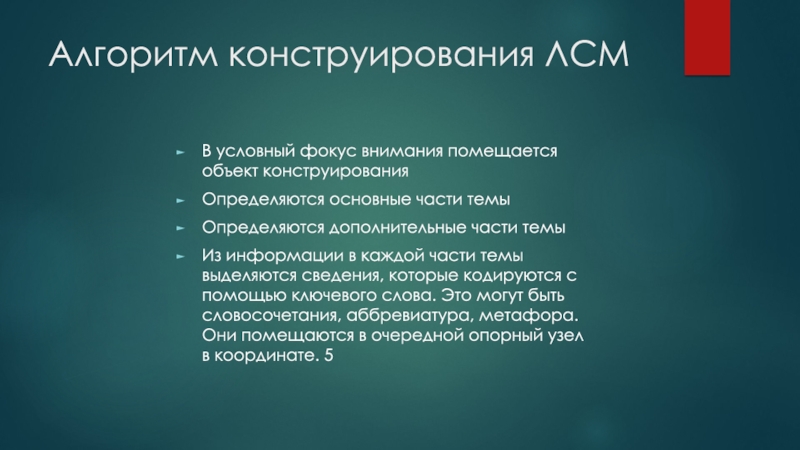 Алгоритм конструирования ЛСМ

В условный фокус внимания помещается объект конструирования

Определяются основные части темы

Определяются дополнительные части темы

Из информации в каждой части темы выделяются сведения, которые кодируются с помощью ключевого слова. Это могут быть словосочетания, аббревиатура, метафора. Они помещаются в очередной опорный узел в координате. 5